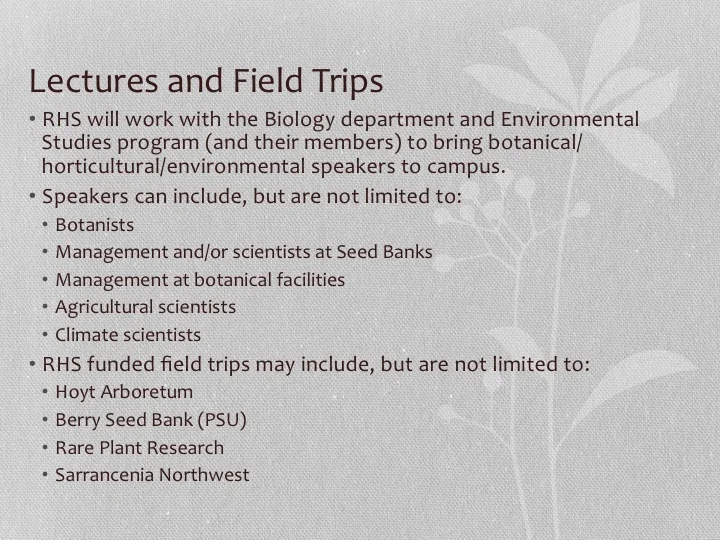 Lectures and Field Trips

• RHS will work with the Biology department and Environmental Studies program (and their members) to bring botanical/ horticultural/environmental speakers to campus.

• Speakers can include, but are not limited to:
  • Botanists
  • Management and/or scientists at Seed Banks
  • Management at botanical facilities
  • Agricultural scientists
  • Climate scientists

• RHS funded field trips may include, but are not limited to:
  • Hoyt Arboretum
  • Berry Seed Bank (PSU)
  • Rare Plant Research
  • Sarrancenia Northwest